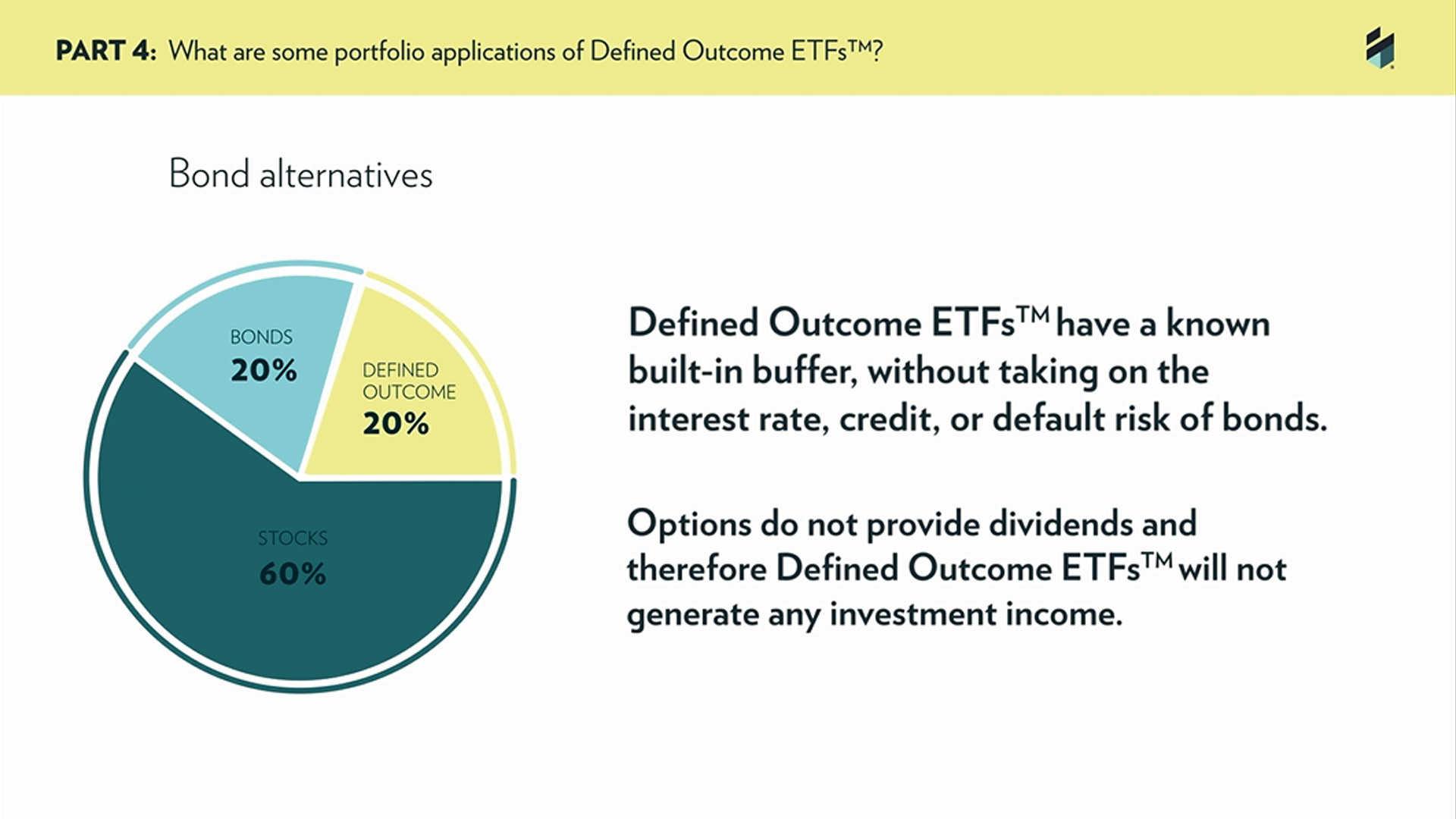 PART 4: What are some portfolio applications of Defined Outcome ETFs™?

Bond alternatives

BONDS
20%

DEFINED OUTCOME
20%

STOCKS
60%

Defined Outcome ETFs™ have a known built-in buffer, without taking on the interest rate, credit, or default risk of bonds.

Options do not provide dividends and therefore Defined Outcome ETFs™ will not generate any investment income.